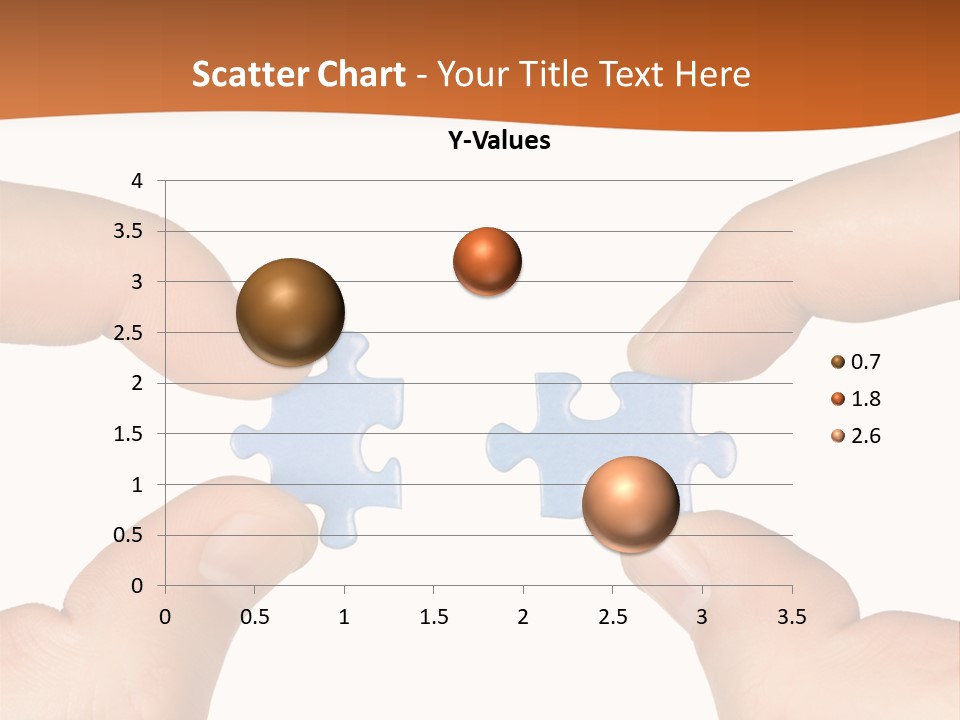 Scatter Chart - Your Title Text Here

Y-Values

4
3.5
3
2.5
2
1.5
1
0.5
0

0 0.5 1 1.5 2 2.5 3 3.5

0.7
1.8
2.6